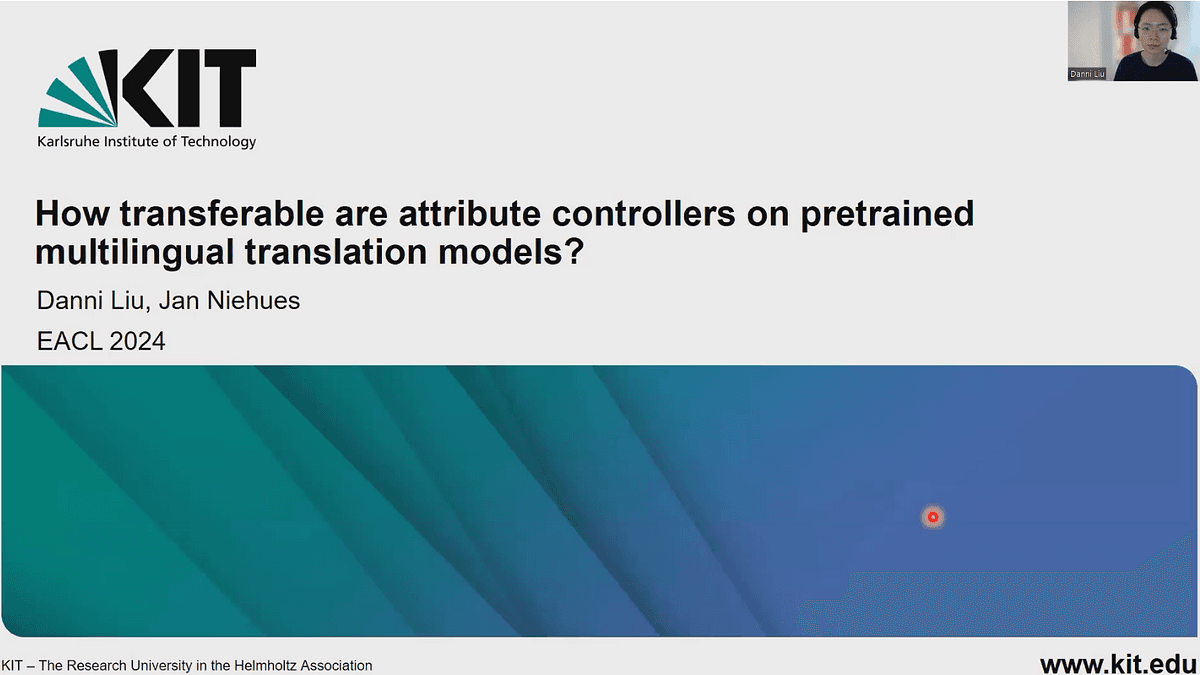 KIT
Karlsruhe Institute of Technology

Danni Liu

How transferable are attribute controllers on pretrained multilingual translation models?

Danni Liu, Jan Niehues

EACL 2024

KIT – The Research University in the Helmholtz Association

www.kit.edu